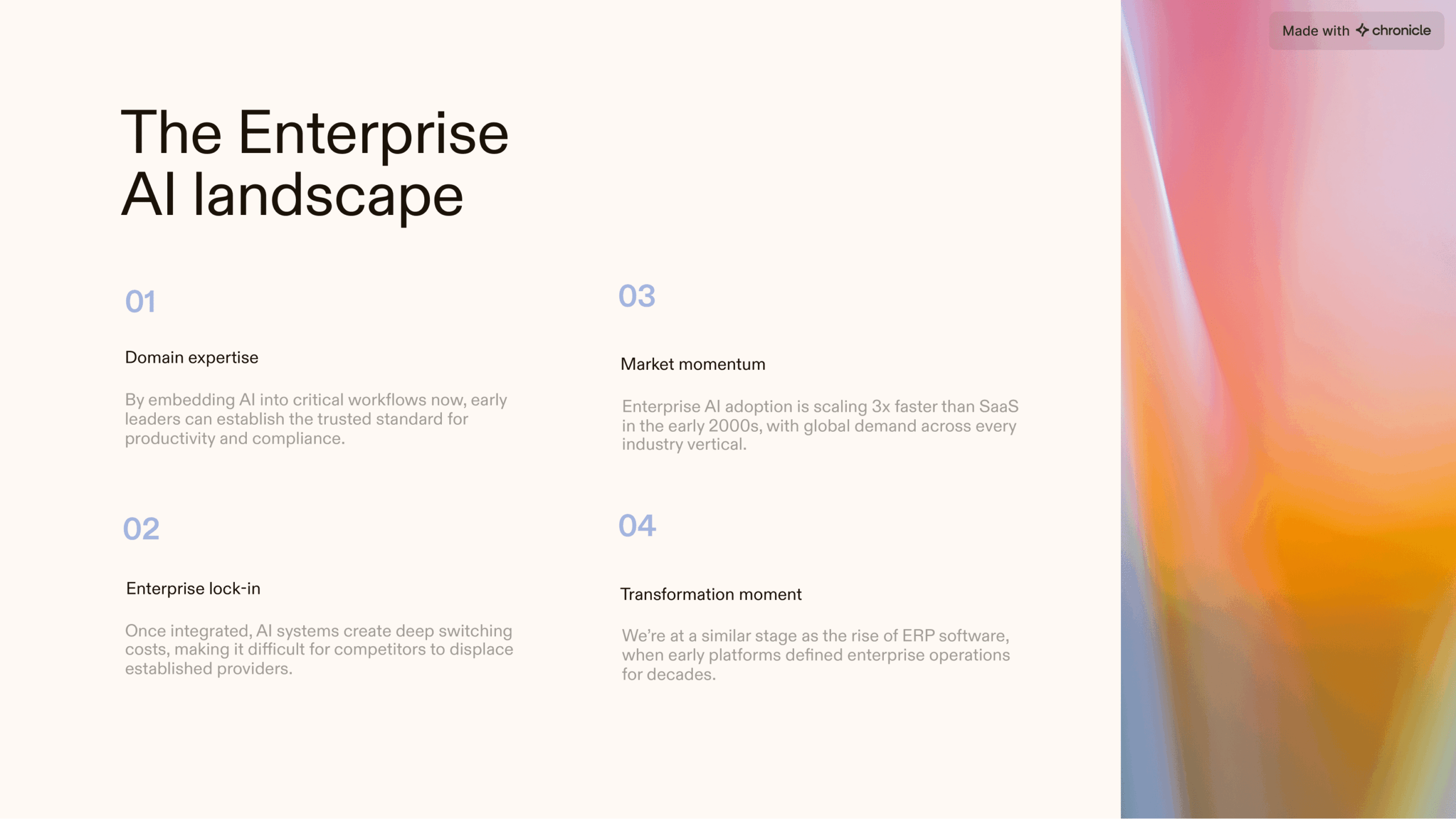 Made with chronicle

The Enterprise AI landscape

01

Domain expertise

By embedding AI into critical workflows now, early leaders can establish the trusted standard for productivity and compliance.

02

Enterprise lock-in

Once integrated, AI systems create deep switching costs, making it difficult for competitors to displace established providers.

03

Market momentum

Enterprise AI adoption is scaling 3x faster than SaaS in the early 2000s, with global demand across every industry vertical.

04

Transformation moment

We're at a similar stage as the rise of ERP software, when early platforms defined enterprise operations for decades.